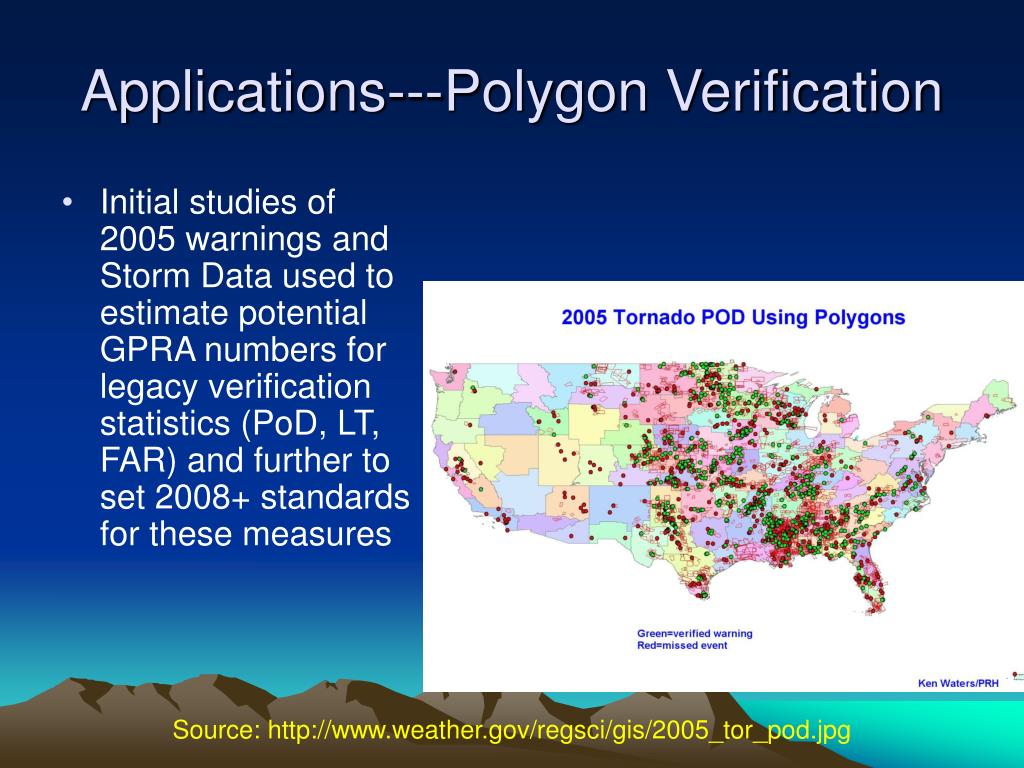 Applications---Polygon Verification

• Initial studies of 2005 warnings and Storm Data used to estimate potential GPRA numbers for legacy verification statistics (PoD, LT, FAR) and further to set 2008+ standards for these measures

2005 Tornado POD Using Polygons

Green=verified warning
Red=missed event

Ken Waters/PRH

Source: http://www.weather.gov/regsci/gis/2005_tor_pod.jpg